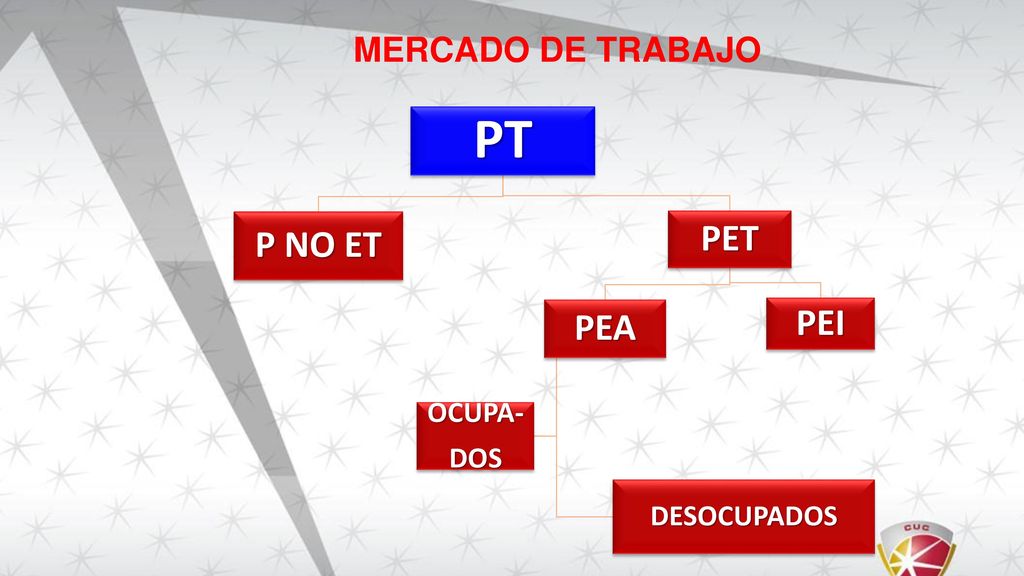 MERCADO DE TRABAJO

PT

P NO ET

PET

PEA

PEI

OCUPADOS

DESOCUPADOS

CUC